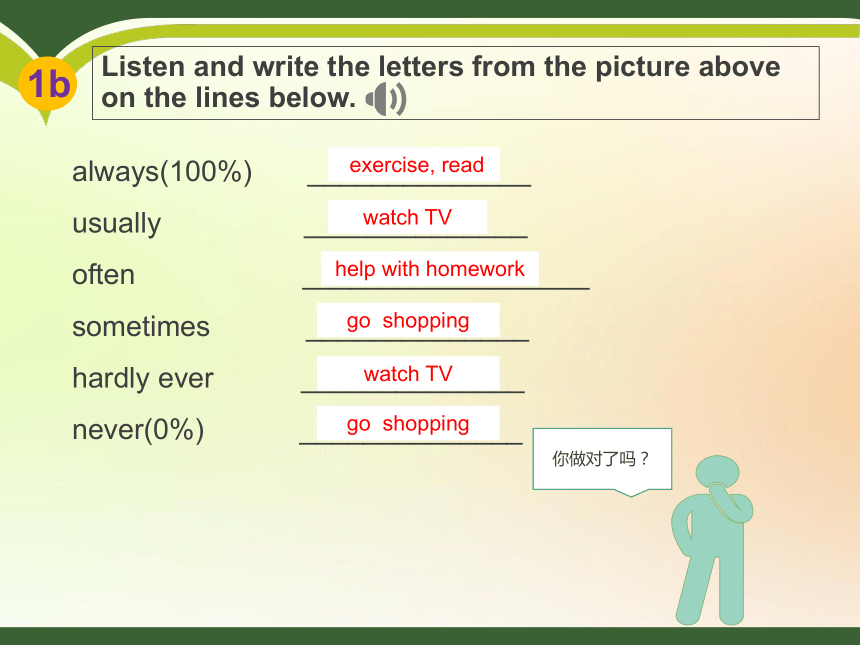 1b

Listen and write the letters from the picture above on the lines below.

always(100%) exercise, read

usually watch TV

often help with homework

sometimes go shopping

hardly ever watch TV

never(0%) go shopping

你做对了吗？